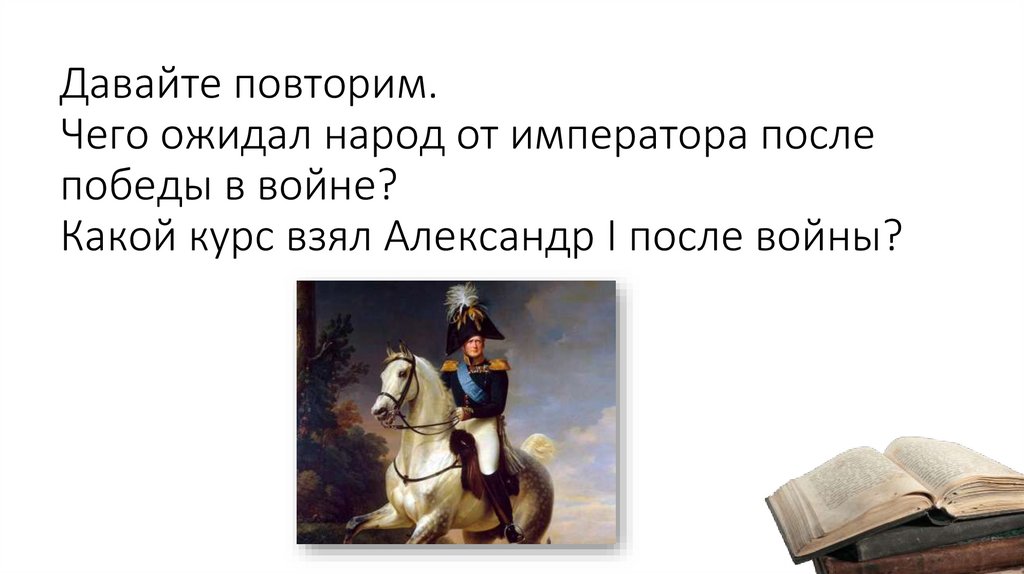 Давайте повторим.
Чего ожидал народ от императора после победы в войне?
Какой курс взял Александр I после войны?